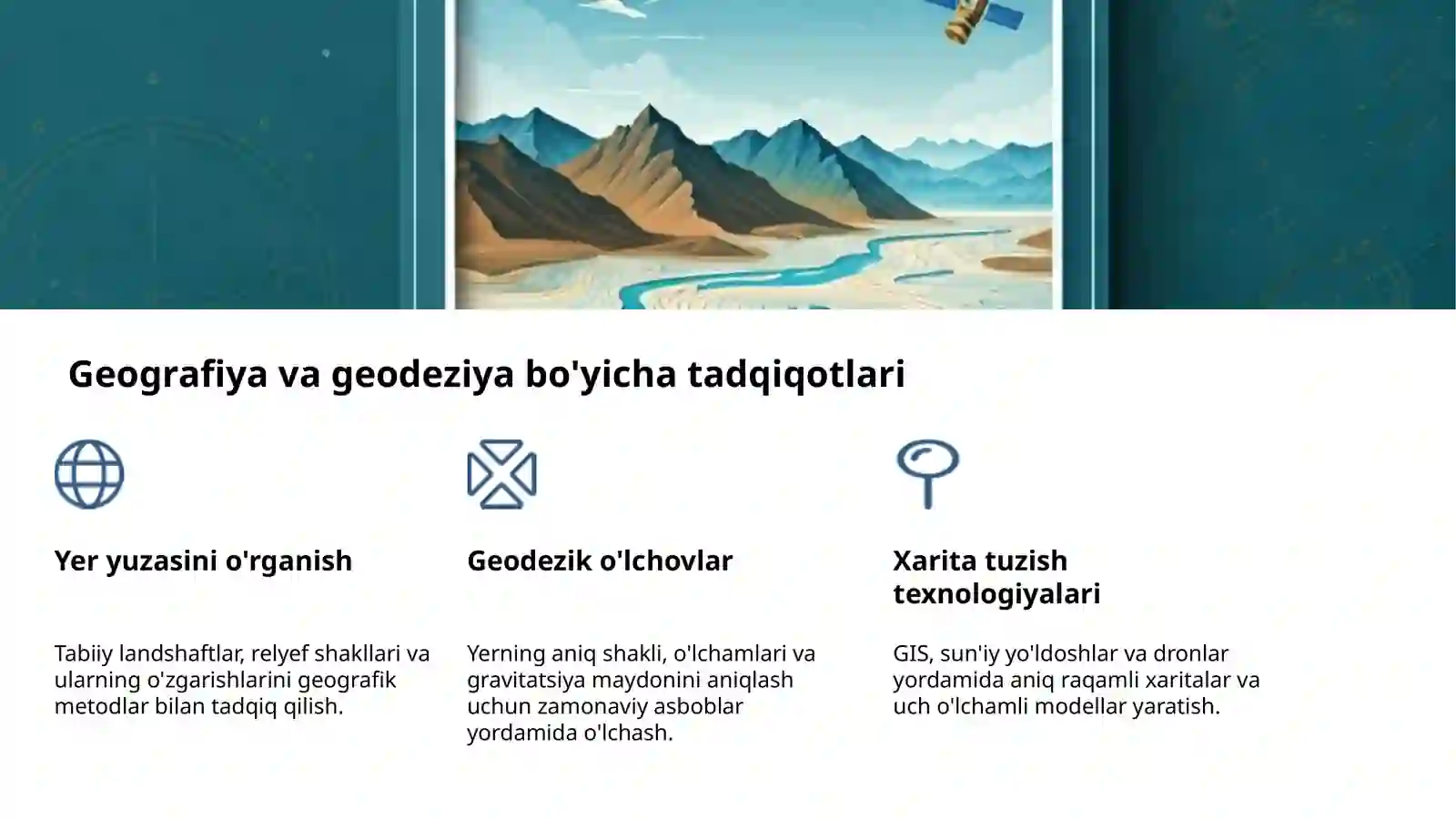 Geografiya va geodeziya bo'yicha tadqiqotlari

Yer yuzasini o'rganish

Tabiiy landshaftlar, relyef shakllari va ularning o'zgarishlarini geografik metodlar bilan tadqiq qilish.

Geodezik o'lchovlar

Yerning aniq shakli, o'lchamlari va gravitatsiya maydonini aniqlash uchun zamonaviy asboblar yordamida o'lchash.

Xarita tuzish texnologiyalari

GIS, sun'iy yo'ldoshlar va dronlar yordamida aniq raqamli xaritalar va uch o'lchamli modellar yaratish.